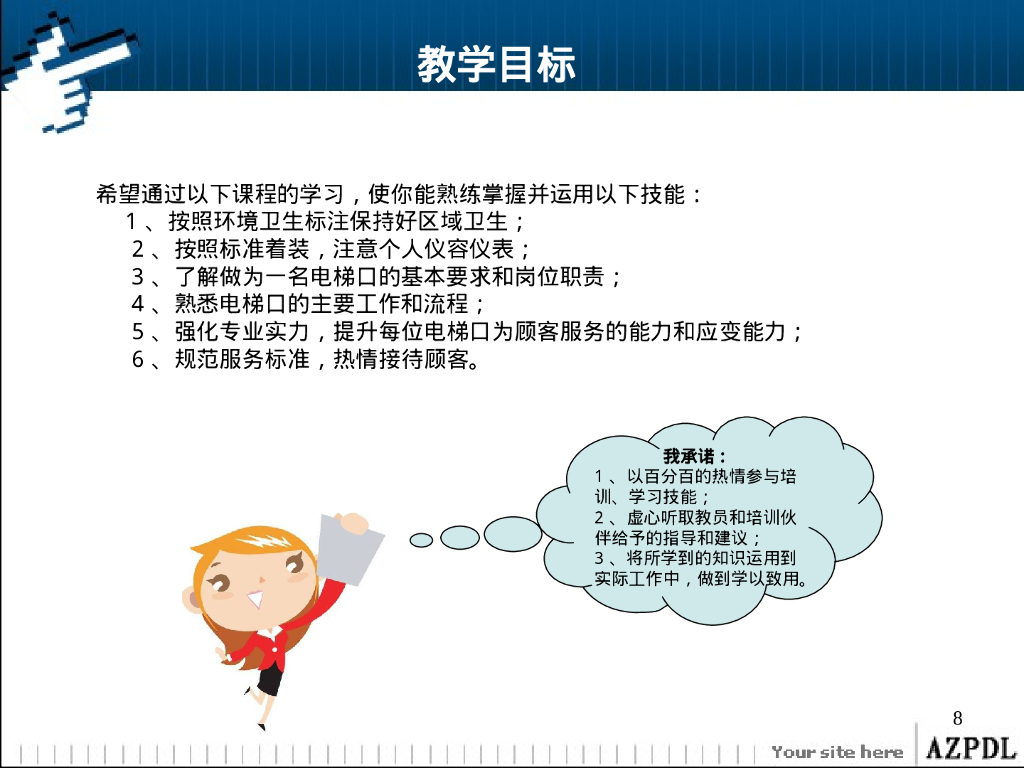 教学目标

希望通过以下课程的学习，使你能熟练掌握并运用以下技能：
1、按照环境卫生标注保持好区域卫生；
2、按照标准着装，注意个人仪容仪表；
3、了解做为一名电梯口的基本要求和岗位职责；
4、熟悉电梯口的主要工作和流程；
5、强化专业实力，提升每位电梯口为顾客服务的能力和应变能力；
6、规范服务标准，热情接待顾客。

我承诺：
1、以百分百的热情参与培训、学习技能；
2、虚心听取教员和培训伙伴给予的指导和建议；
3、将所学到的知识运用到实际工作中，做到学以致用。

8

Your site here AZPDL